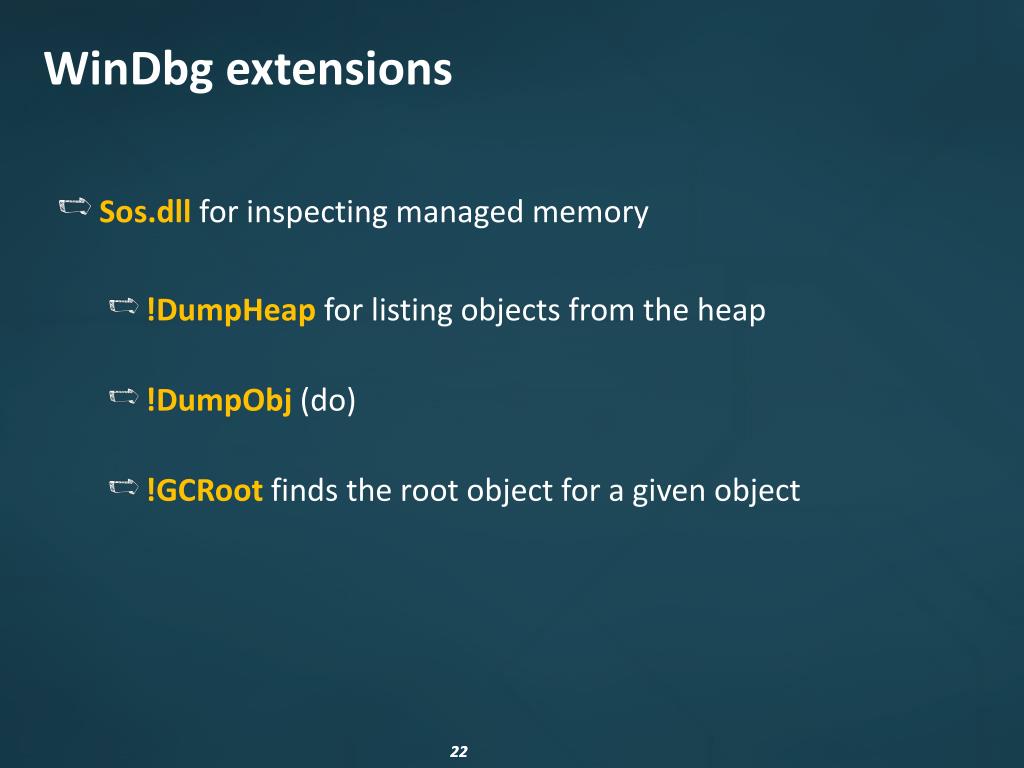 WinDbg extensions

Sos.dll for inspecting managed memory

!DumpHeap for listing objects from the heap

!DumpObj (do)

!GCRoot finds the root object for a given object

22